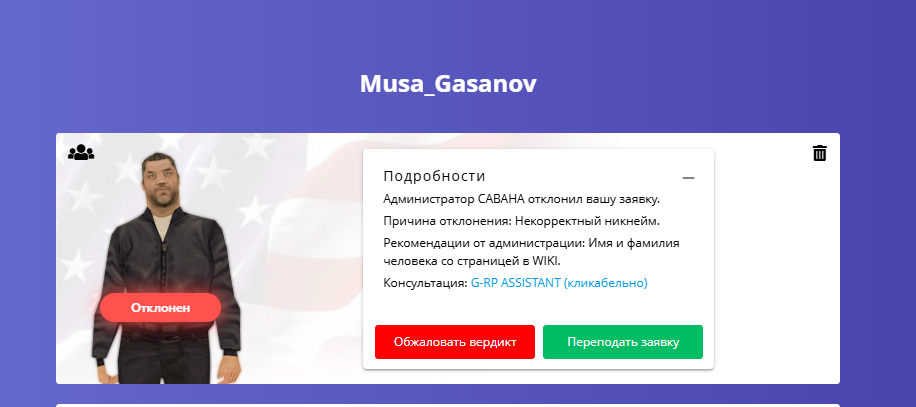 Musa_Gasanov

Отклонен

Подробности

Администратор CABAHA отклонил вашу заявку.

Причина отклонения: Некорректный никнейм.

Рекомендации от администрации: Имя и фамилия человека со страницей в WIKI.

Консультация: G-RP ASSISTANT (кликабельно)

Обжаловать вердикт

Переподать заявку